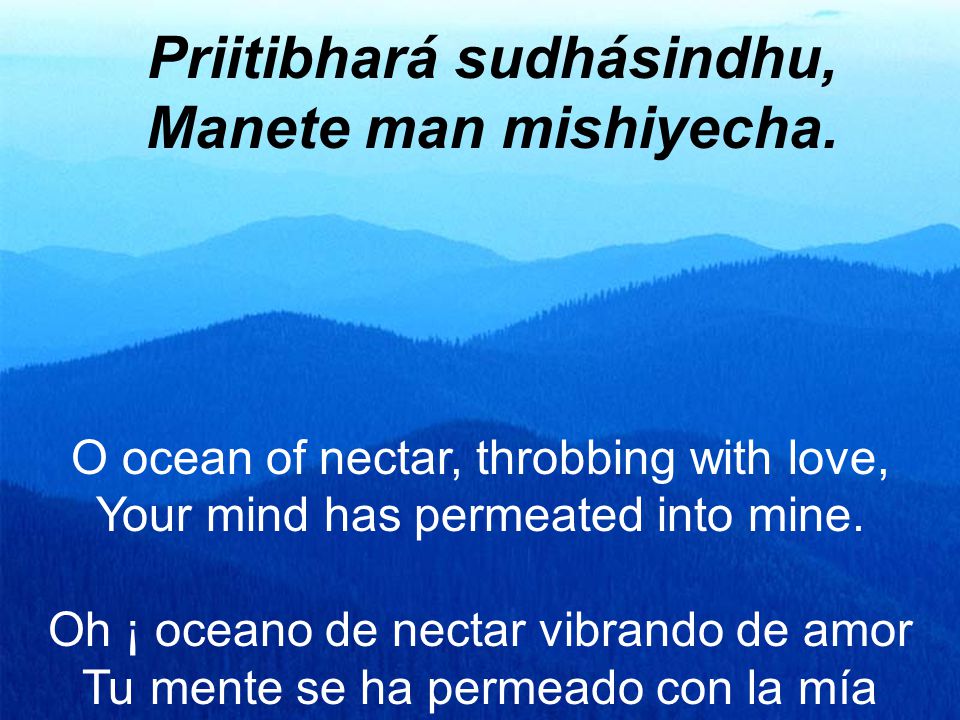 Priitibhará sudhásindhu,
Manete man mishiyecha.

O ocean of nectar, throbbing with love,
Your mind has permeated into mine.

Oh ¡ oceano de nectar vibrando de amor
Tu mente se ha permeado con la mía